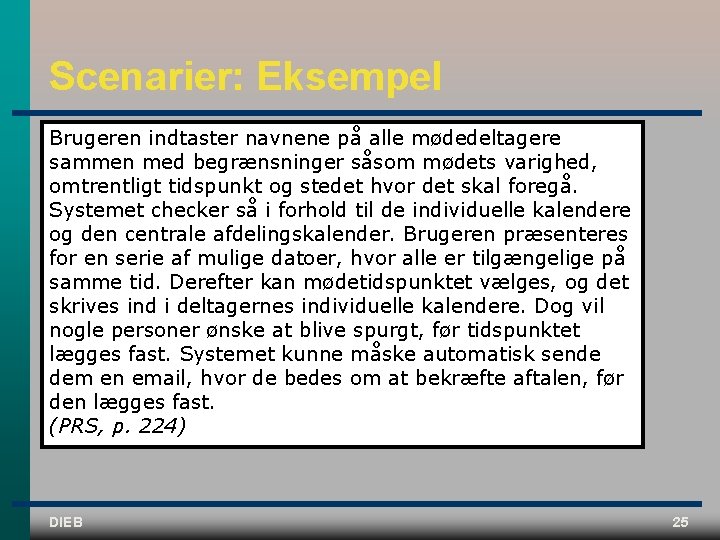 Scenarier: Eksempel

Brugeren indtaster navnene på alle mødedeltagere sammen med begrænsninger såsom mødets varighed, omtrentligt tidspunkt og stedet hvor det skal foregå. Systemet checker så i forhold til de individuelle kalendere og den centrale afdelingskalender. Brugeren præsenteres for en serie af mulige datoer, hvor alle er tilgængelige på samme tid. Derefter kan mødetidspunktet vælges, og det skrives ind i deltagernes individuelle kalendere. Dog vil nogle personer ønske at blive spurgt, før tidspunktet lægges fast. Systemet kunne måske automatisk sende dem en email, hvor de bedes om at bekræfte aftalen, før den lægges fast.
(PRS, p. 224)

DIEB

25